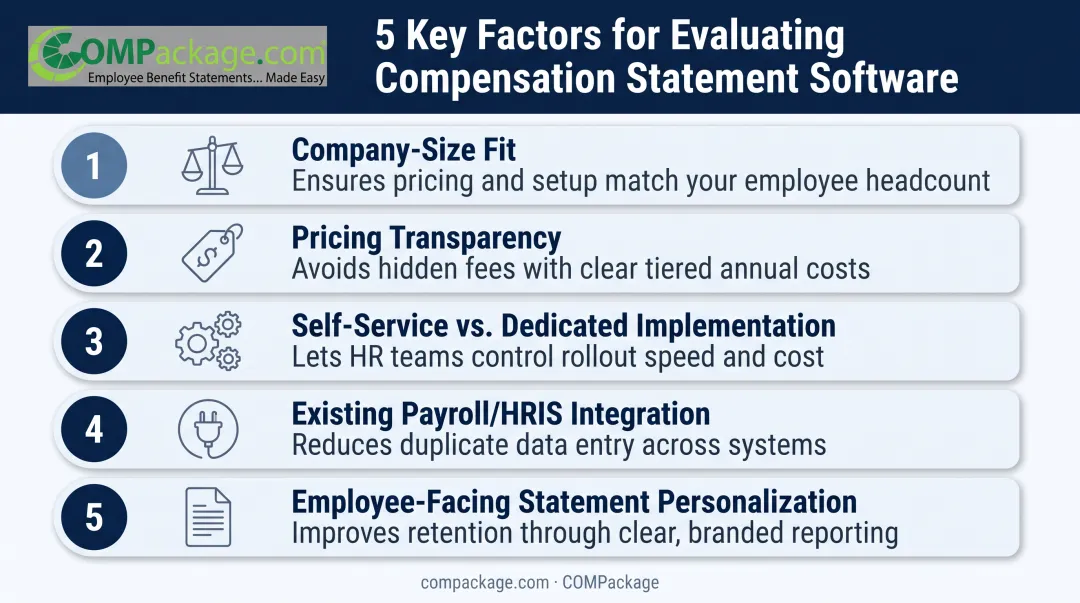 COMPackage.com
Employee Benefit Statements... Made Easy

5 Key Factors for Evaluating Compensation Statement Software

1
Company-Size Fit
Ensures pricing and setup match your employee headcount

2
Pricing Transparency
Avoids hidden fees with clear tiered annual costs

3
Self-Service vs. Dedicated Implementation
Lets HR teams control rollout speed and cost

4
Existing Payroll/HRIS Integration
Reduces duplicate data entry across systems

5
Employee-Facing Statement Personalization
Improves retention through clear, branded reporting

compackage.com · COMPackage